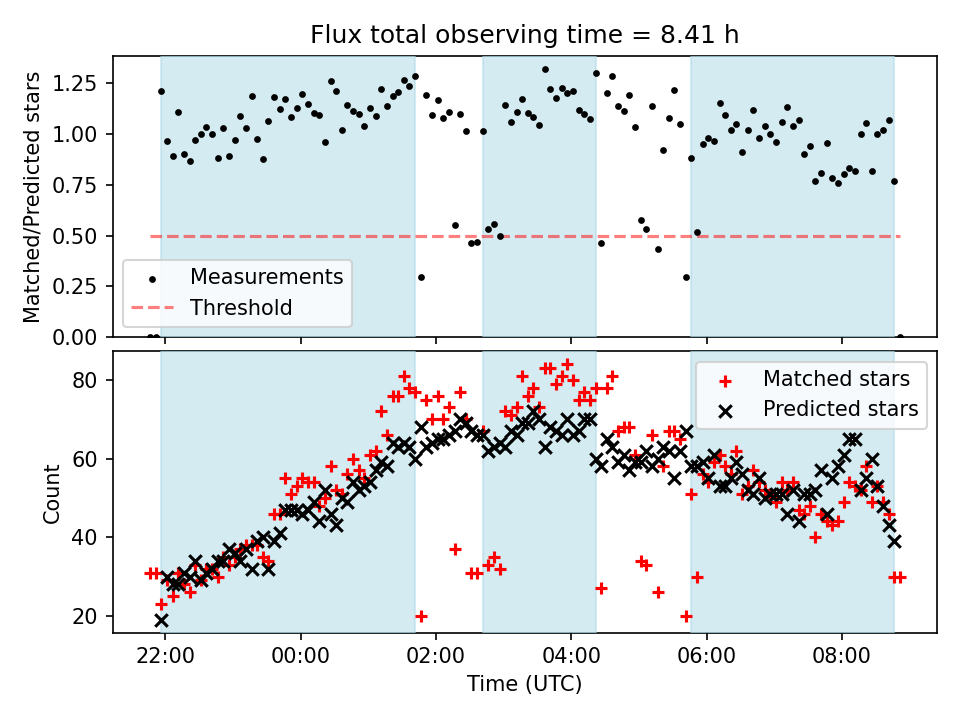 Flux total observing time = 8.41 h

Matched/Predicted stars

1.25
1.00
0.75
0.50
0.25
0.00

Measurements
Threshold

Count

80
60
40
20

Matched stars
Predicted stars

22:00
00:00
02:00
04:00
06:00
08:00

Time (UTC)